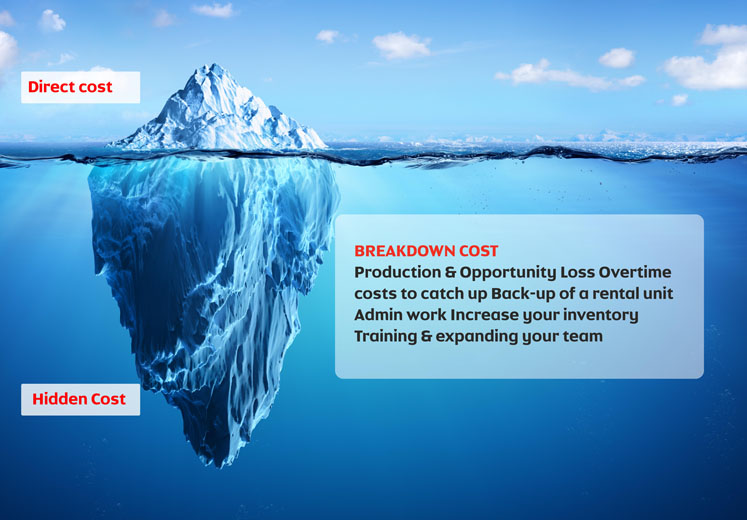 Direct cost

BREAKDOWN COST
Production & Opportunity Loss Overtime costs to catch up Back-up of a rental unit Admin work Increase your inventory Training & expanding your team

Hidden Cost